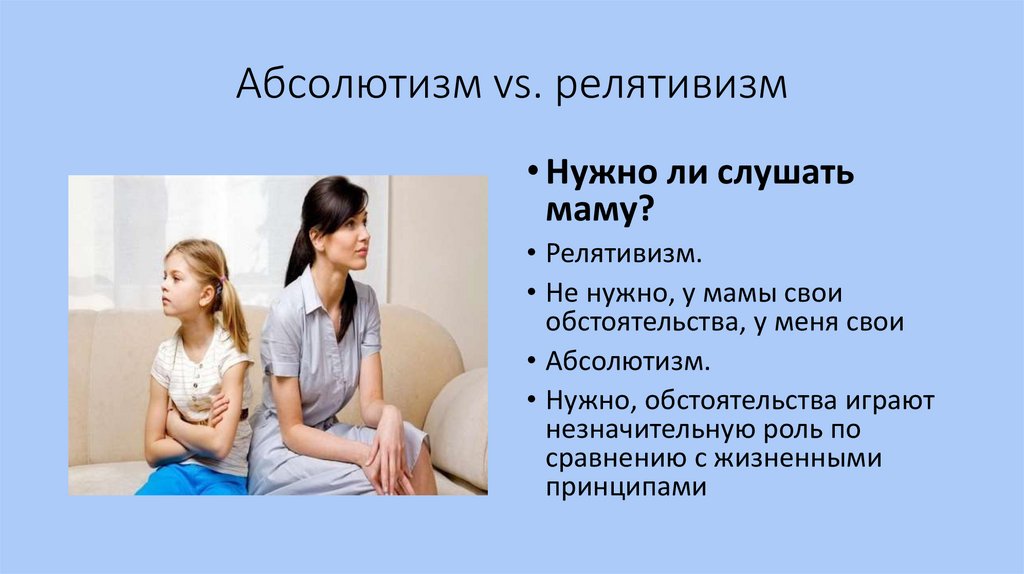 Абсолютизм vs. релятивизм

• Нужно ли слушать маму?

• Релятивизм.

• Не нужно, у мамы свои обстоятельства, у меня свои

• Абсолютизм.

• Нужно, обстоятельства играют незначительную роль по сравнению с жизненными принципами